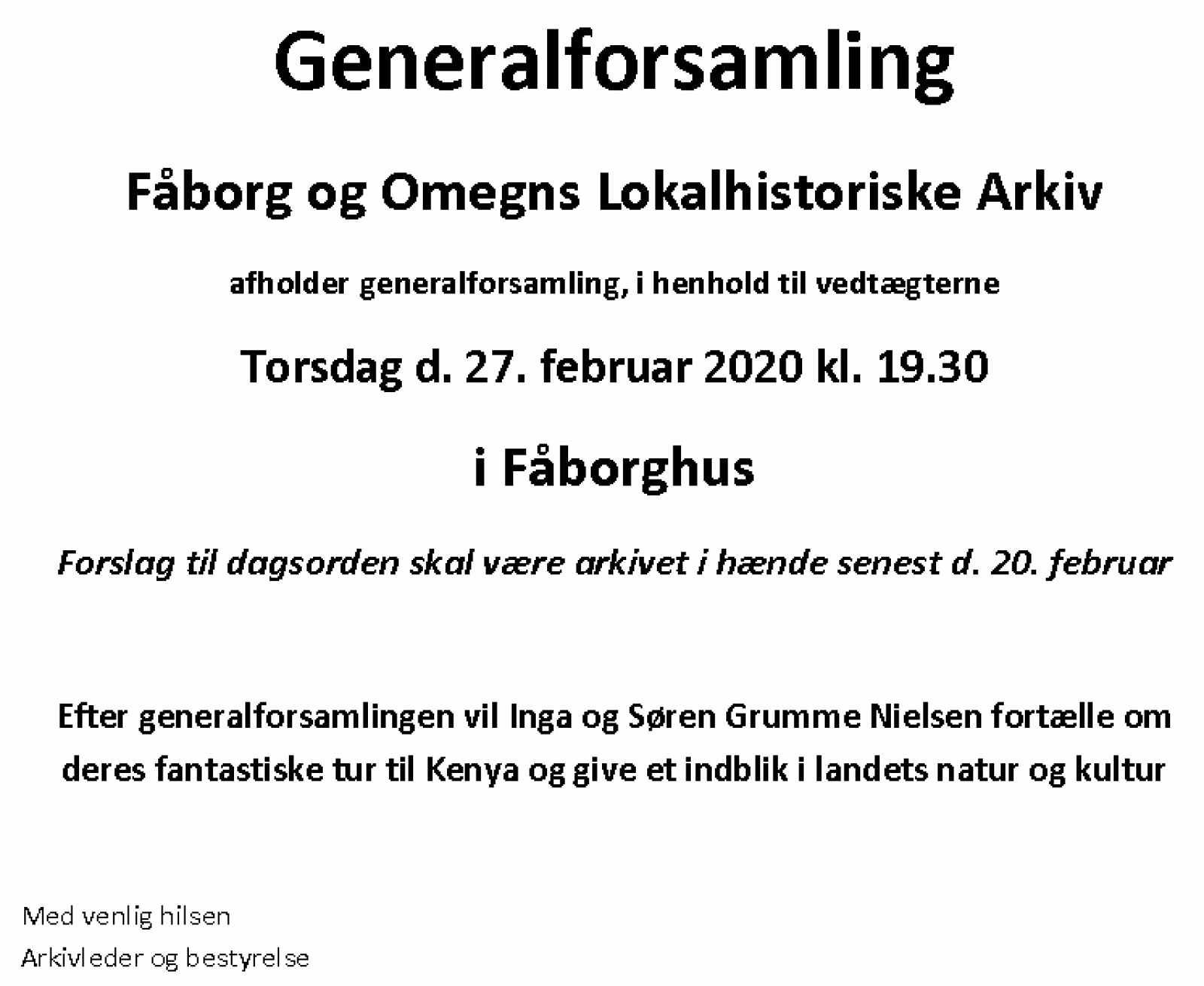 Generalforsamling

Fåborg og Omegns Lokalhistoriske Arkiv

afholder generalforsamling, i henhold til vedtægterne

Torsdag d. 27. februar 2020 kl. 19.30

i Fåborghus

Forslag til dagsorden skal være arkivet i hænde senest d. 20. februar

Efter generalforsamlingen vil Inga og Søren Grumme Nielsen fortælle om deres fantastiske tur til Kenya og give et indblik i landets natur og kultur

Med venlig hilsen
Arkivleder og bestyrelse